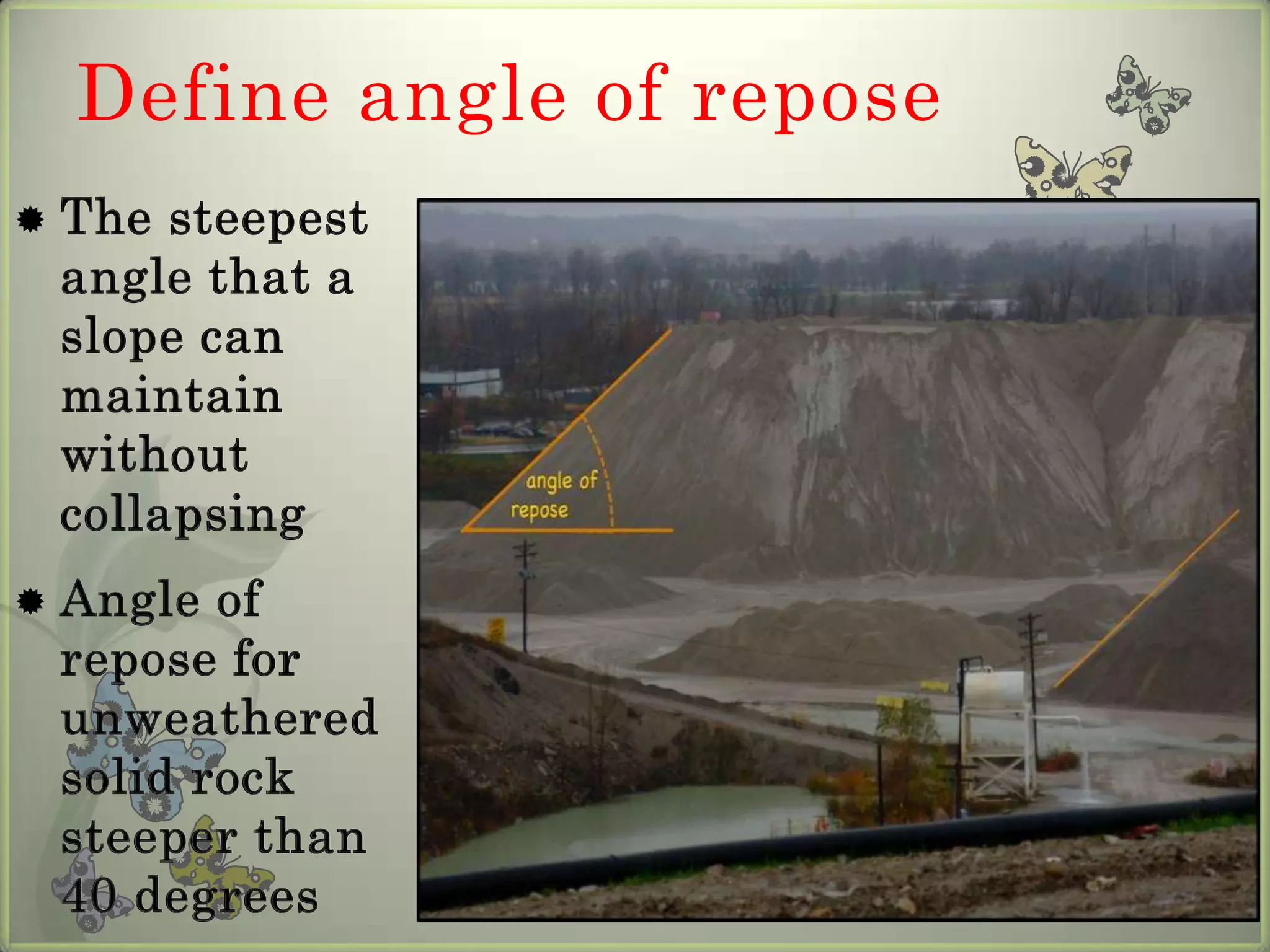 Define angle of repose

The steepest angle that a slope can maintain without collapsing

Angle of repose for unweathered solid rock steeper than 40 degrees

angle of repose